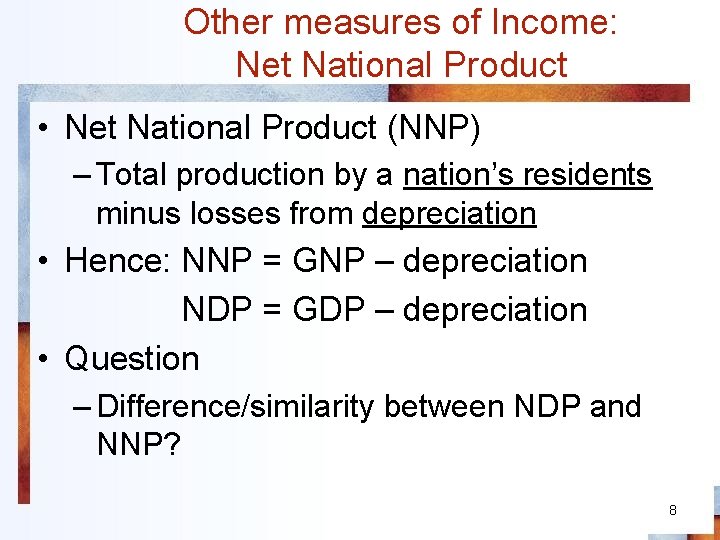 Other measures of Income:
Net National Product

• Net National Product (NNP)
– Total production by a nation's residents minus losses from depreciation

• Hence: NNP = GNP – depreciation
NDP = GDP – depreciation

• Question
– Difference/similarity between NDP and NNP?

8